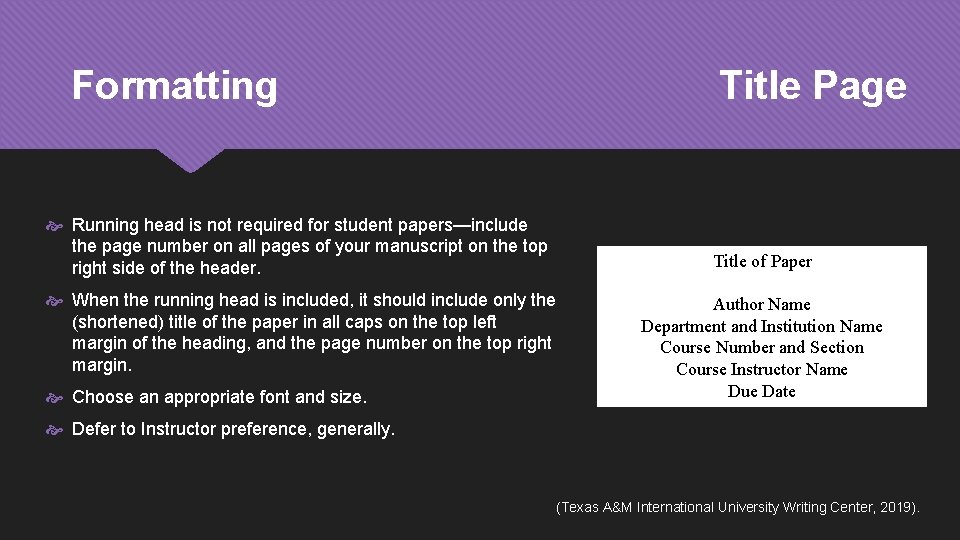 Formatting

Title Page

Running head is not required for student papers—include the page number on all pages of your manuscript on the top right side of the header.

When the running head is included, it should include only the (shortened) title of the paper in all caps on the top left margin of the heading, and the page number on the top right margin.

Choose an appropriate font and size.

Defer to Instructor preference, generally.

Title of Paper

Author Name
Department and Institution Name
Course Number and Section
Course Instructor Name
Due Date

(Texas A&M International University Writing Center, 2019).